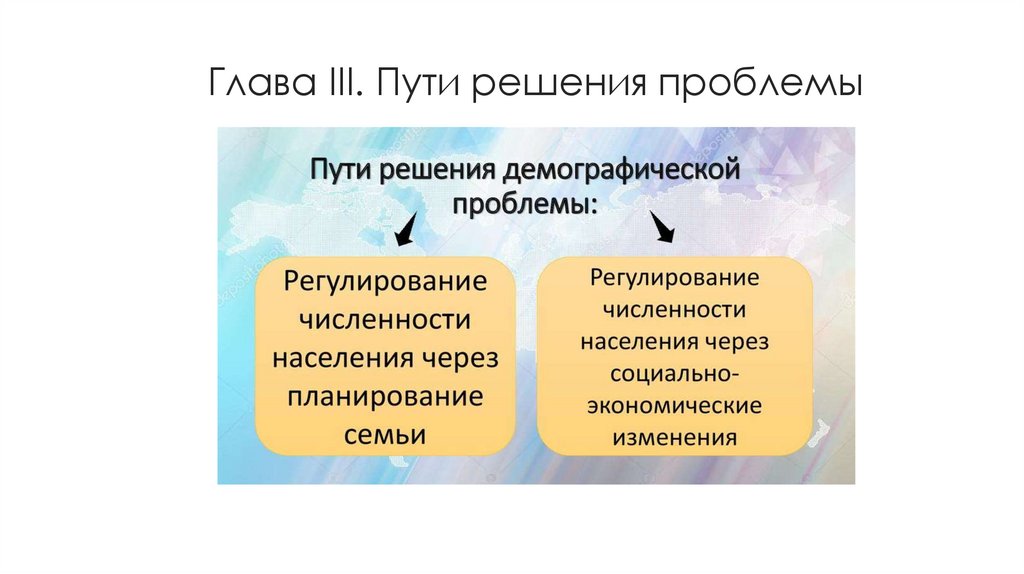 Глава III. Пути решения проблемы

Пути решения демографической проблемы:

Регулирование численности населения через планирование семьи

Регулирование численности населения через социально-экономические изменения